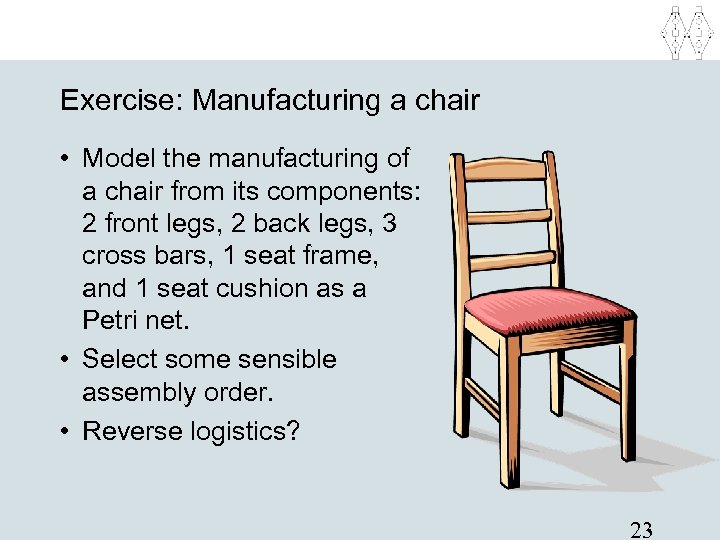 Exercise: Manufacturing a chair

• Model the manufacturing of a chair from its components: 2 front legs, 2 back legs, 3 cross bars, 1 seat frame, and 1 seat cushion as a Petri net.
• Select some sensible assembly order.
• Reverse logistics?

23